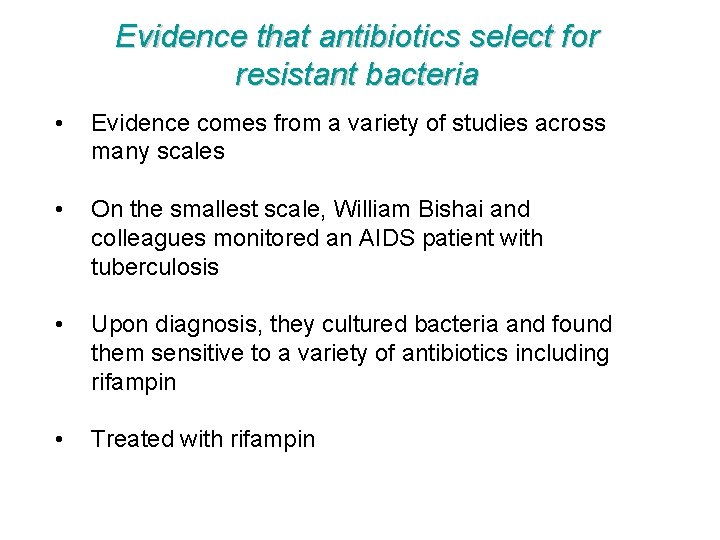 Evidence that antibiotics select for resistant bacteria

• Evidence comes from a variety of studies across many scales

• On the smallest scale, William Bishai and colleagues monitored an AIDS patient with tuberculosis

• Upon diagnosis, they cultured bacteria and found them sensitive to a variety of antibiotics including rifampin

• Treated with rifampin